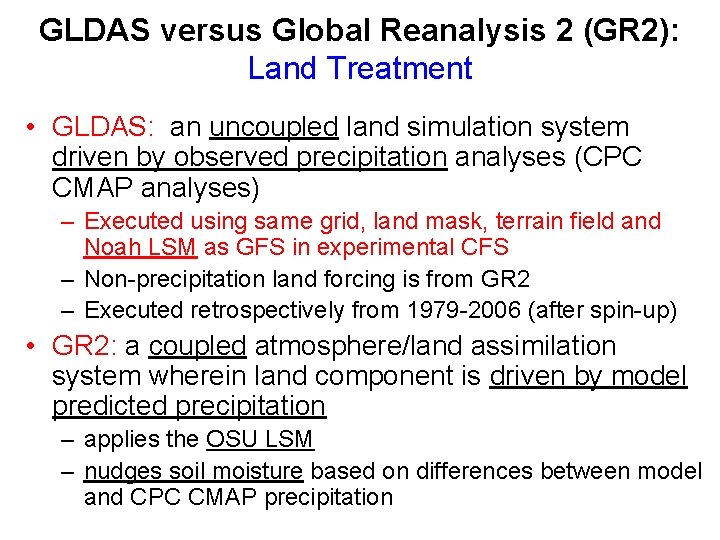 GLDAS versus Global Reanalysis 2 (GR2):
Land Treatment

• GLDAS: an uncoupled land simulation system driven by observed precipitation analyses (CPC CMAP analyses)
– Executed using same grid, land mask, terrain field and Noah LSM as GFS in experimental CFS
– Non-precipitation land forcing is from GR2
– Executed retrospectively from 1979-2006 (after spin-up)

• GR2: a coupled atmosphere/land assimilation system wherein land component is driven by model predicted precipitation
– applies the OSU LSM
– nudges soil moisture based on differences between model and CPC CMAP precipitation